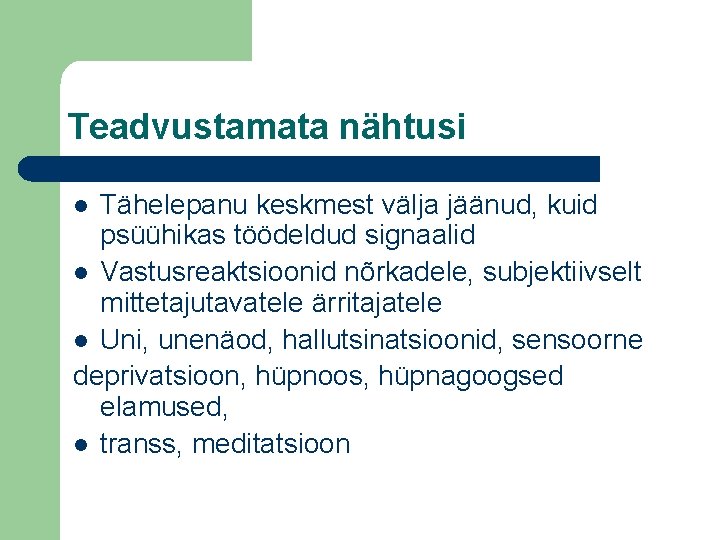 Teadvustamata nähtusi

- Tähelepanu keskmest välja jäänud, kuid psüühikas töödeldud signaalid
- Vastusreaktsioonid nõrkadele, subjektiivselt mittetajutavatele ärritajatele
- Uni, unenäod, hallutsinatsioonid, sensoorne deprivatsioon, hüpnoos, hüpnagoogsed elamused,
- transs, meditatsioon